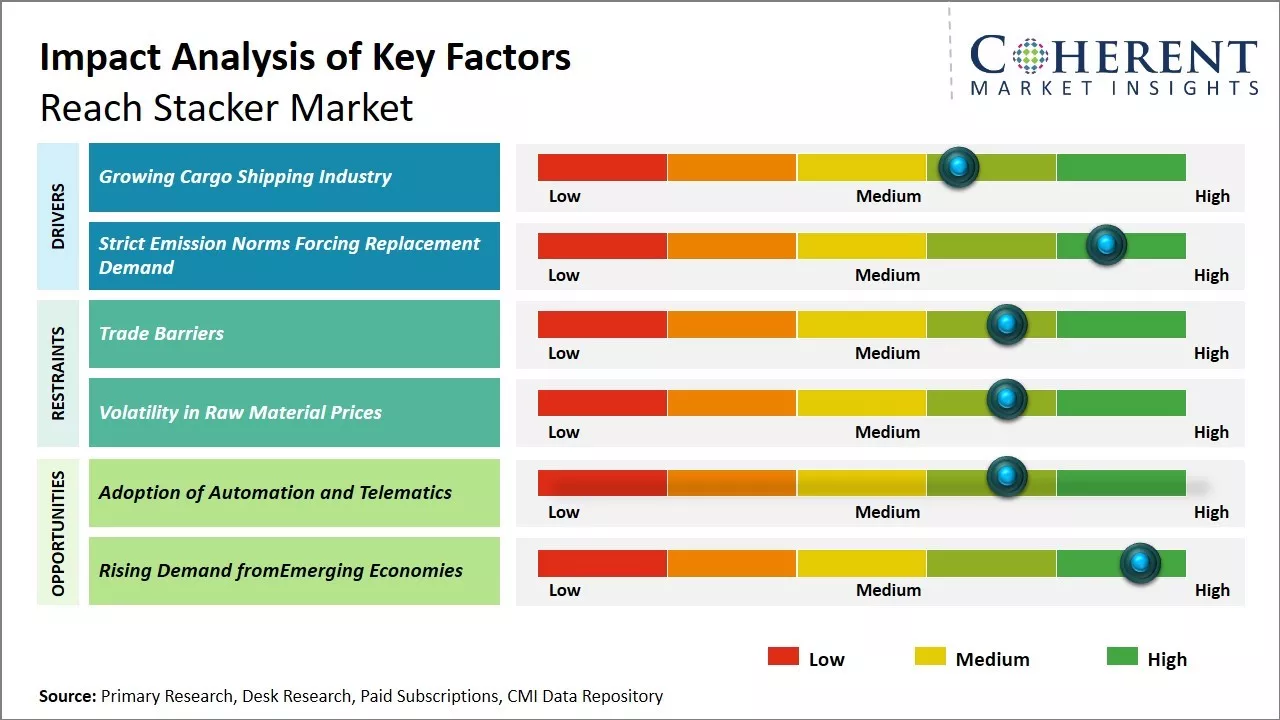 Impact Analysis of Key Factors
Reach Stacker Market

COHERENT
MARKET INSIGHTS

DRIVERS

Growing Cargo Shipping Industry
Low Medium High

Strict Emission Norms Forcing Replacement Demand
Low Medium High

RESTRAINTS

Trade Barriers
Low Medium High

Volatility in Raw Material Prices
Low Medium High

OPPORTUNITIES

Adoption of Automation and Telematics
Low Medium High

Rising Demand fromEmerging Economies
Low Medium High

Low Medium High

Source: Primary Research, Desk Research, Paid Subscriptions, CMI Data Repository